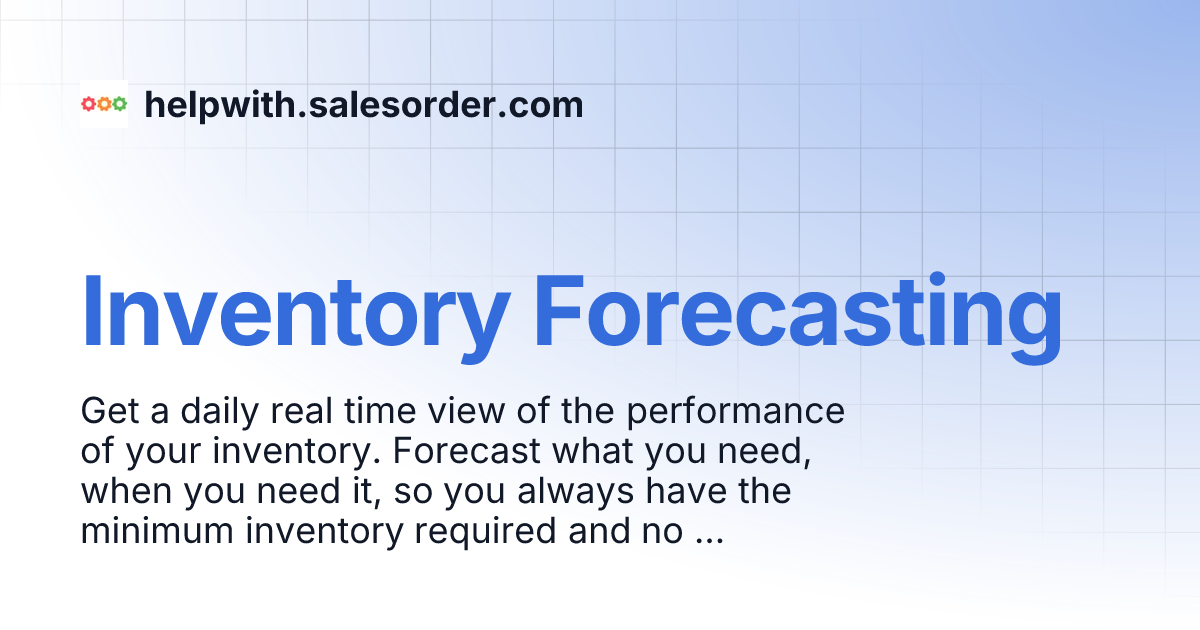 helpwith.salesorder.com

Inventory Forecasting

Get a daily real time view of the performance of your inventory. Forecast what you need, when you need it, so you always have the minimum inventory required and no ...